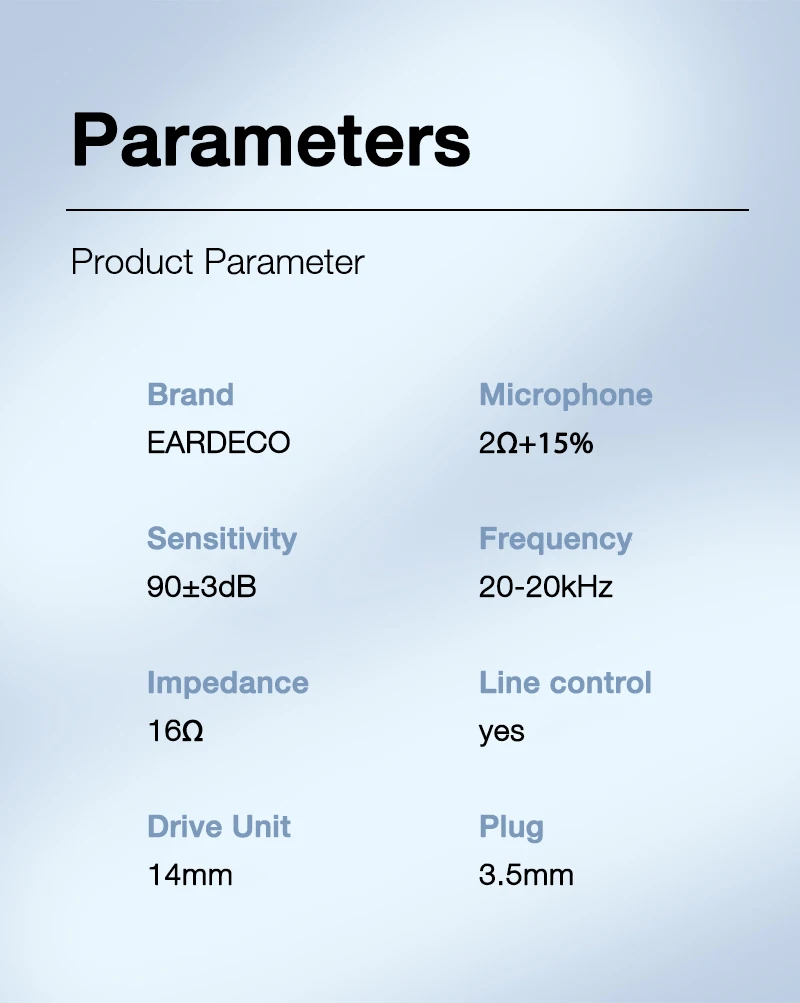 Parameters

Product Parameter

Brand
EARDECO

Sensitivity
90±3dB

Impedance
16Ω

Drive Unit
14mm

Microphone
2Ω+15%

Frequency
20-20kHz

Line control
yes

Plug
3.5mm